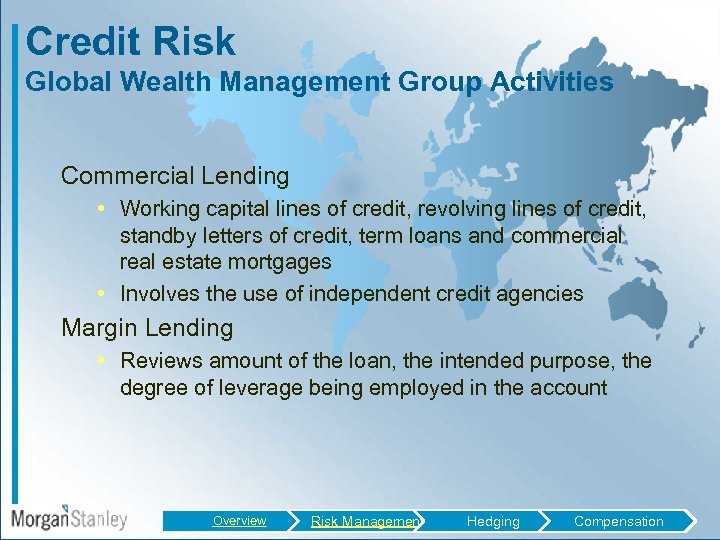 Credit Risk
Global Wealth Management Group Activities

Commercial Lending

• Working capital lines of credit, revolving lines of credit, standby letters of credit, term loans and commercial real estate mortgages

• Involves the use of independent credit agencies

Margin Lending

• Reviews amount of the loan, the intended purpose, the degree of leverage being employed in the account

MorganStanley

Overview Risk Managemen Hedging Compensation